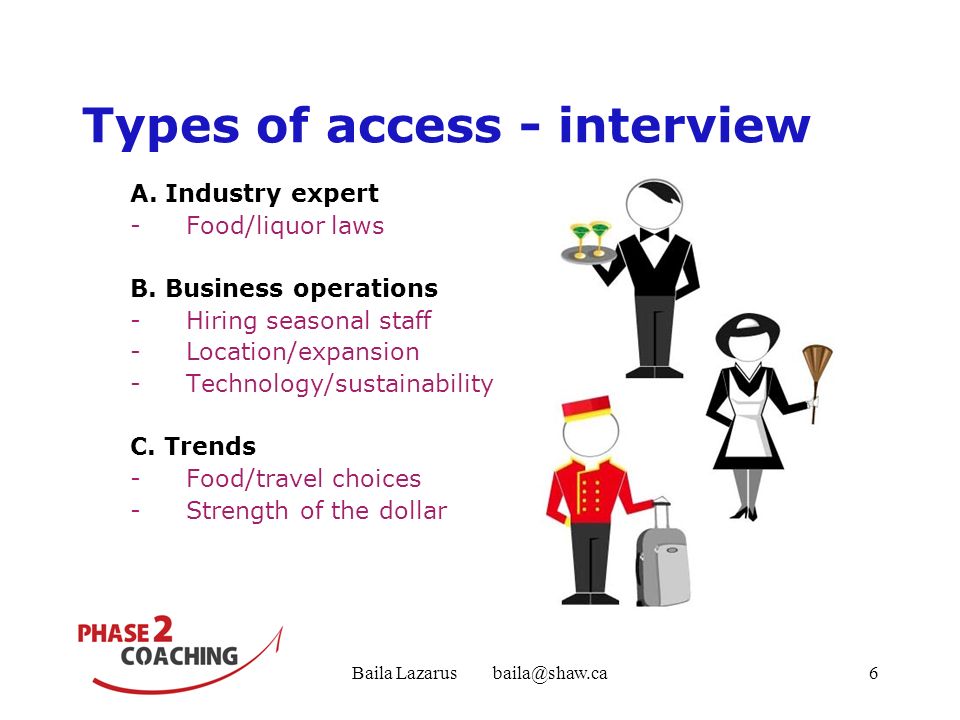 Types of access - interview

A. Industry expert
- Food/liquor laws

B. Business operations
- Hiring seasonal staff
- Location/expansion
- Technology/sustainability

C. Trends
- Food/travel choices
- Strength of the dollar

PHASE 2 COACHING

Baila Lazarus baila@shaw.ca

6